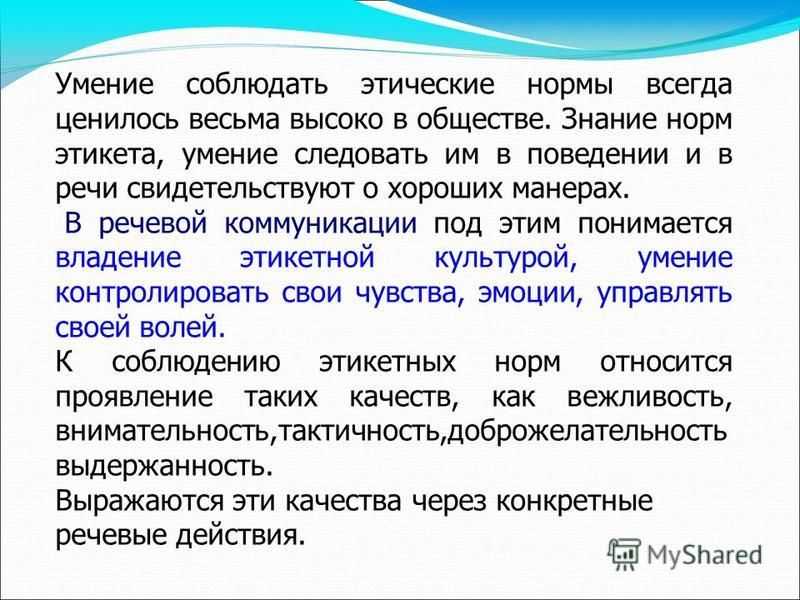 Умение соблюдать этические нормы всегда ценилось весьма высоко в обществе. Знание норм этикета, умение следовать им в поведении и в речи свидетельствуют о хороших манерах.

В речевой коммуникации под этим понимается владение этикетной культурой, умение контролировать свои чувства, эмоции, управлять своей волей.

К соблюдению этикетных норм относится проявление таких качеств, как вежливость, внимательность,тактичность,доброжелательность выдержанность.

Выражаются эти качества через конкретные речевые действия.

MyShared